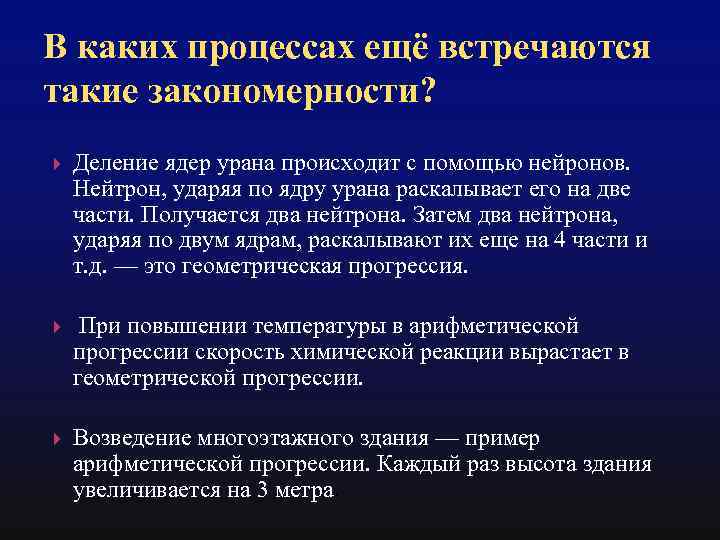 В каких процессах ещё встречаются такие закономерности?

Деление ядер урана происходит с помощью нейронов. Нейтрон, ударяя по ядру урана раскалывает его на две части. Получается два нейтрона. Затем два нейтрона, ударяя по двум ядрам, раскалывают их еще на 4 части и т.д. — это геометрическая прогрессия.

При повышении температуры в арифметической прогрессии скорость химической реакции вырастает в геометрической прогрессии.

Возведение многоэтажного здания — пример арифметической прогрессии. Каждый раз высота здания увеличивается на 3 метра